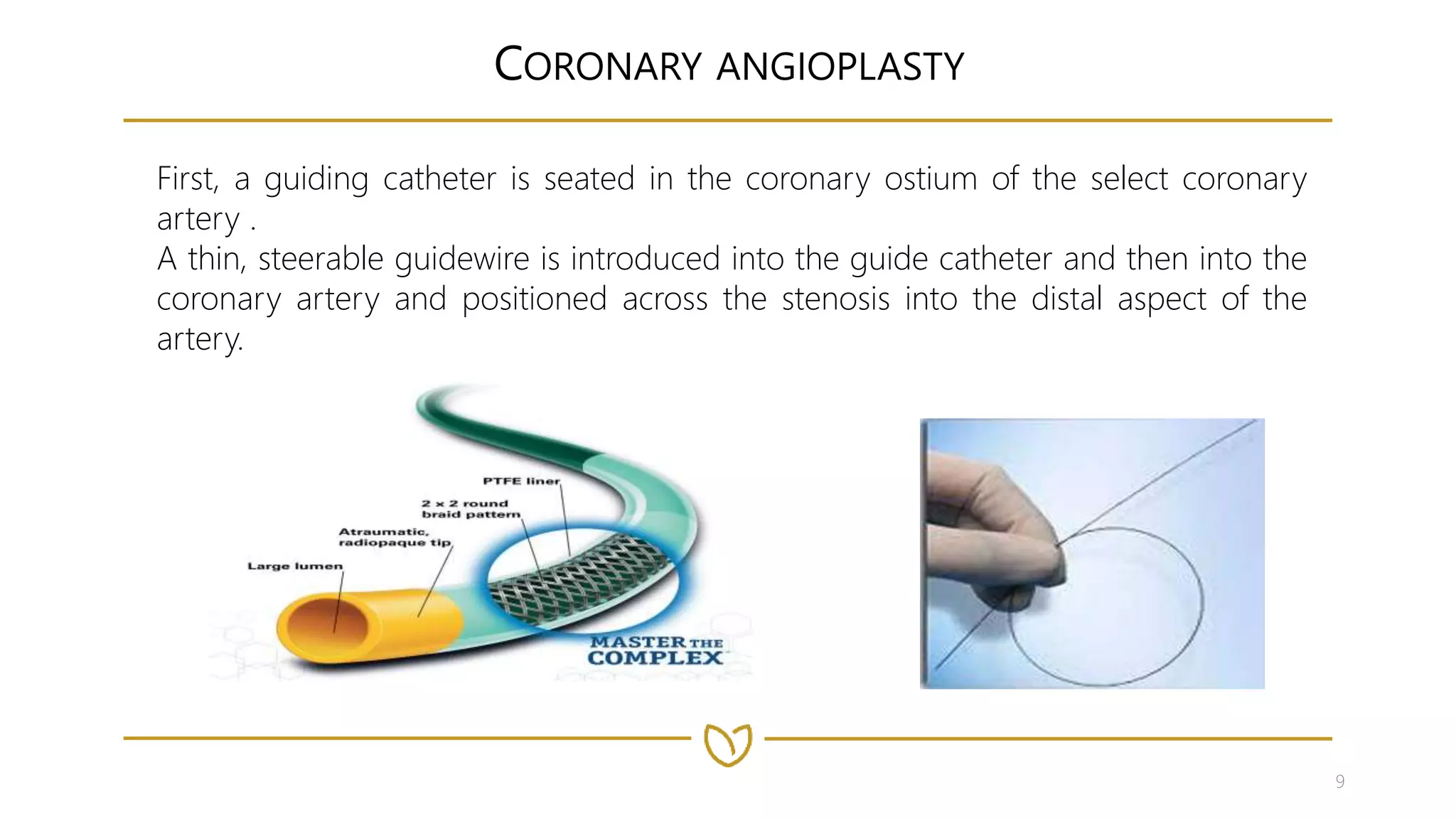 CORONARY ANGIOPLASTY

First, a guiding catheter is seated in the coronary ostium of the select coronary artery .
A thin, steerable guidewire is introduced into the guide catheter and then into the coronary artery and positioned across the stenosis into the distal aspect of the artery.

PTFE liner

2 x 2 round braid pattern

Atraumatic, radiopaque tip

Large lumen

MASTER THE COMPLEX

9